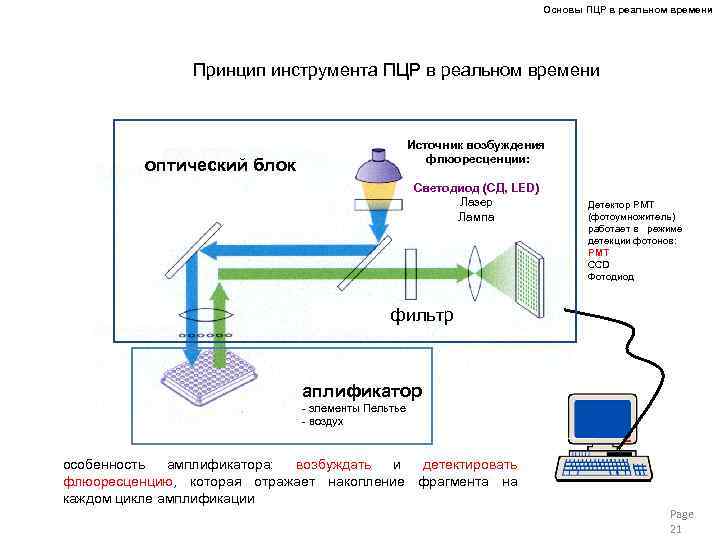 Основы ПЦР в реальном времени

Принцип инструмента ПЦР в реальном времени

оптический блок

Источник возбуждения флюоресценции:

Светодиод (СД, LED)
Лазер
Лампа

Детектор PMT (фотоумножитель) работает в режиме детекции фотонов:
PMT
CCD
Фотодиод

фильтр

аплификатор
- элементы Пельтье
- воздух

особенность амплификатора: возбуждать и детектировать флюоресценцию, которая отражает накопление фрагмента на каждом цикле амплификации

Page 21